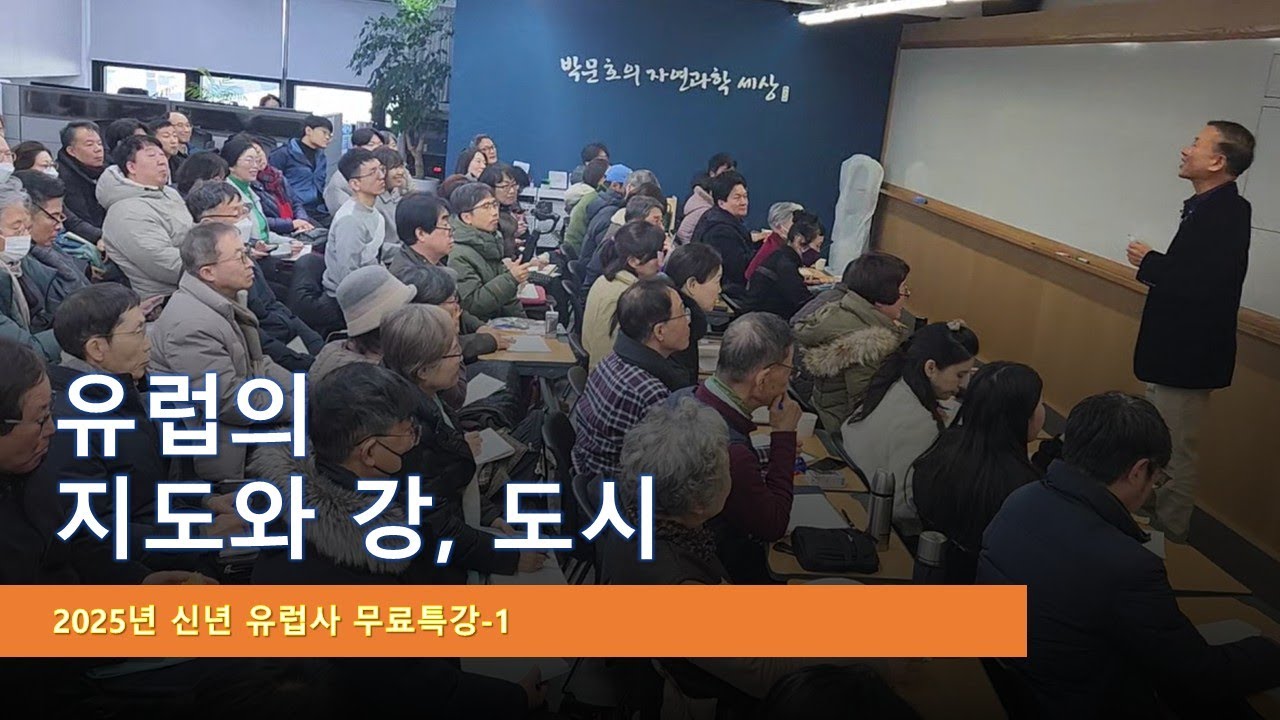 박문호의 자연과학 세상

유럽의
지도와 강, 도시

2025년 신년 유럽사 무료특강-1